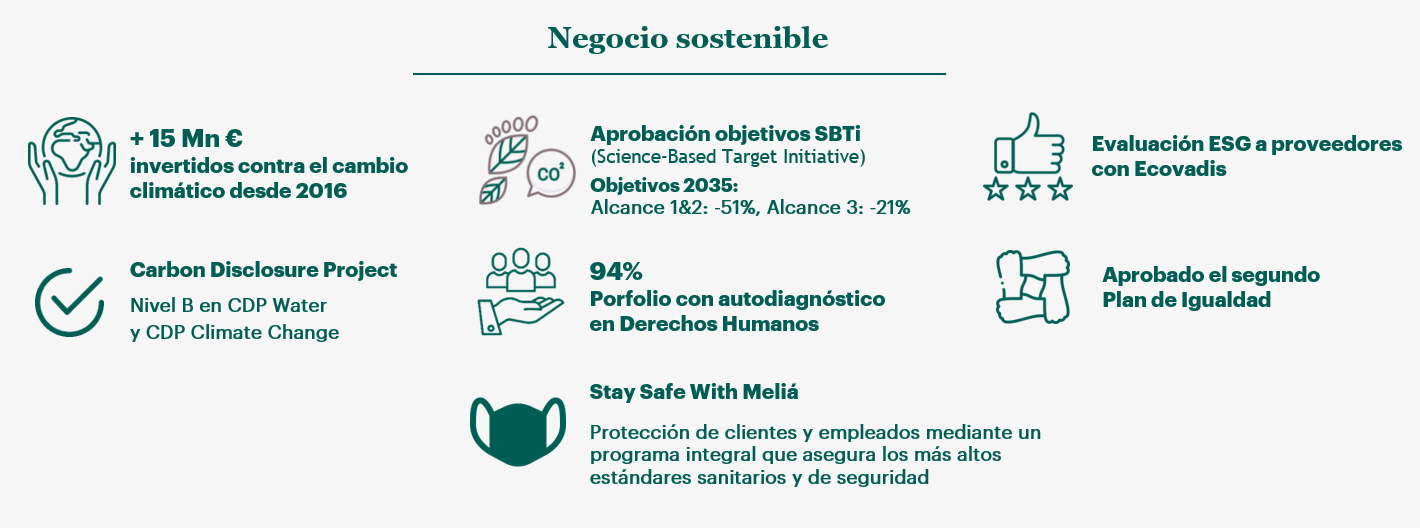 Negocio sostenible

+ 15 Mn €
invertidos contra el cambio climático desde 2016

Carbon Disclosure Project
Nivel B en CDP Water y CDP Climate Change

$CO^2$

Aprobación objetivos SBTi
(Science-Based Target Initiative)
Objetivos 2035:
Alcance 1&2: -51%, Alcance 3: -21%

94%
Porfolio con autodiagnóstico en Derechos Humanos

Stay Safe With Meliá
Protección de clientes y empleados mediante un programa integral que asegura los más altos estándares sanitarios y de seguridad

Evaluación ESG a proveedores con Ecovadis

Aprobado el segundo Plan de Igualdad